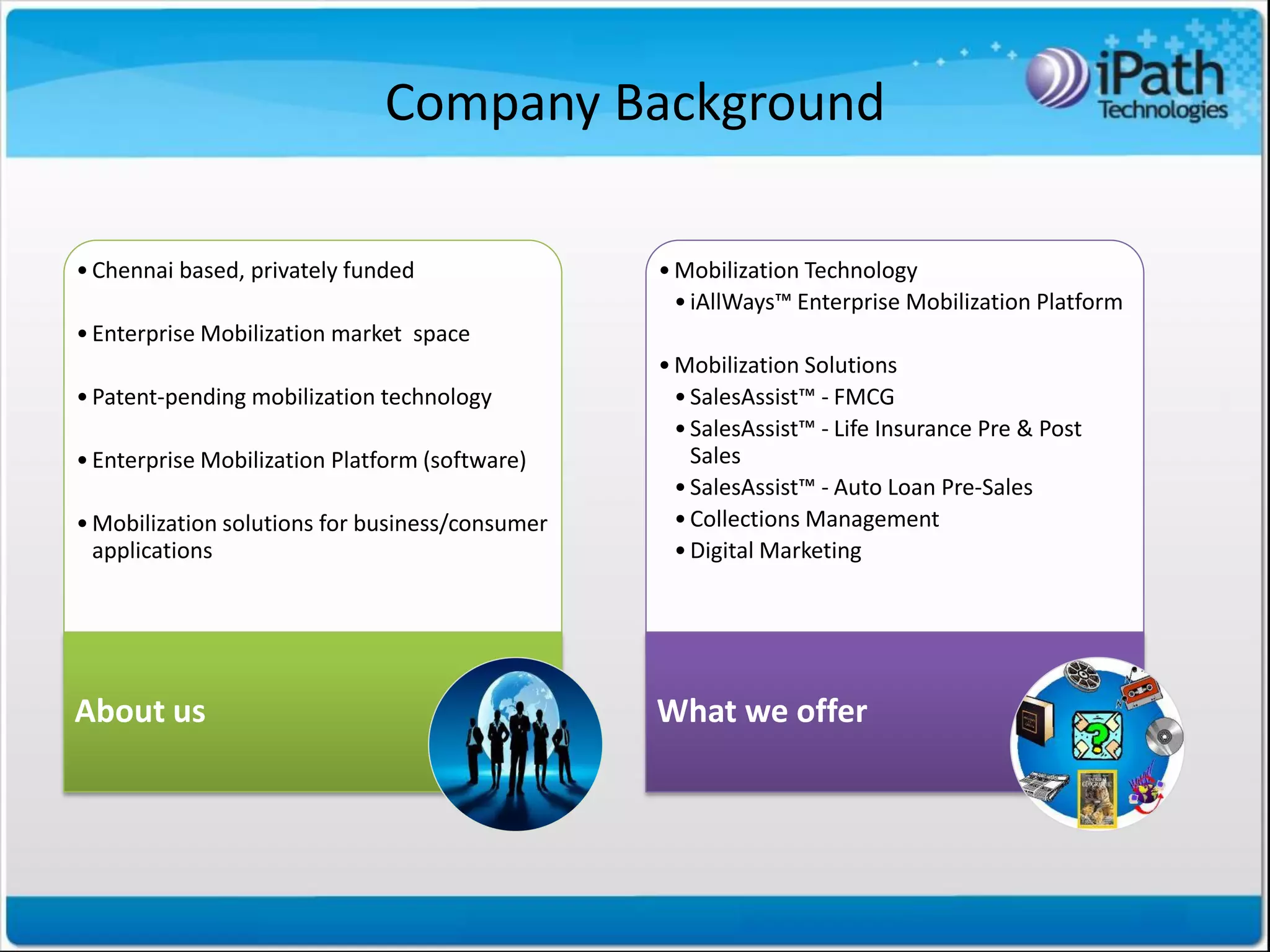 Company Background

iPath Technologies

• Chennai based, privately funded

• Enterprise Mobilization market  space

• Patent-pending mobilization technology

• Enterprise Mobilization Platform (software)

• Mobilization solutions for business/consumer applications

About us

• Mobilization Technology
  • iAllWays™ Enterprise Mobilization Platform

• Mobilization Solutions
  • SalesAssist™ - FMCG
  • SalesAssist™ - Life Insurance Pre & Post Sales
  • SalesAssist™ - Auto Loan Pre-Sales
  • Collections Management
  • Digital Marketing

What we offer